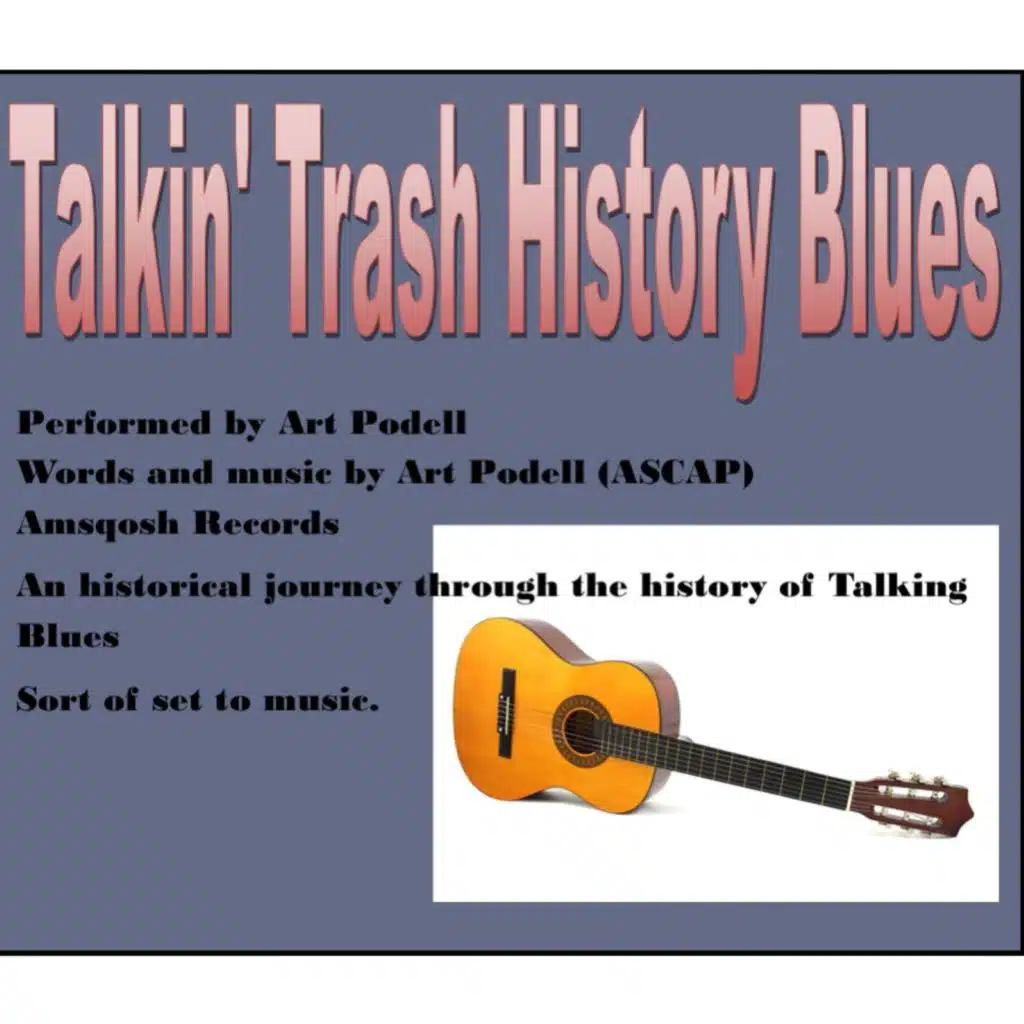 Talkin' Trash History Blues

Performed by Art Podell

Words and music by Art Podell (ASCAP)

Amsqosh Records

An historical journey through the history of Talking Blues

Sort of set to music.